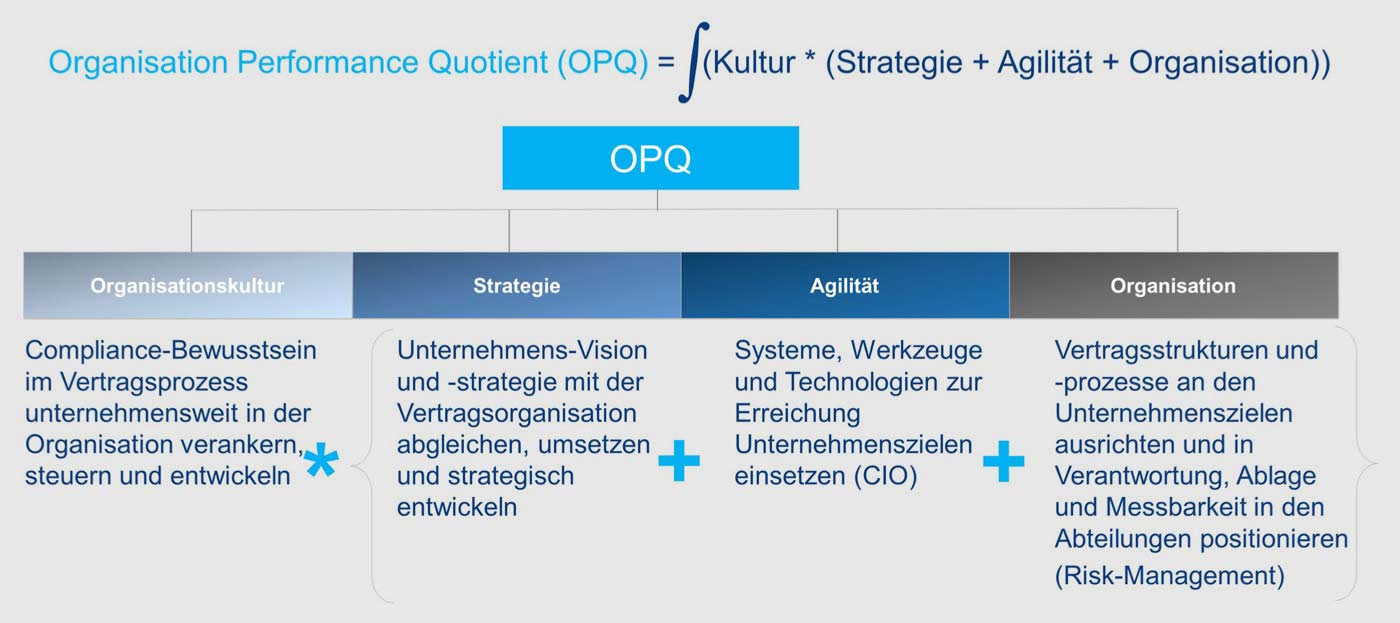 Organisation Performance Quotient (OPQ) = $\int$(Kultur * (Strategie + Agilität + Organisation))

OPQ

Organisationskultur

Strategie

Agilität

Organisation

Compliance-Bewusstsein im Vertragsprozess unternehmensweit in der Organisation verankern, steuern und entwickeln

*

Unternehmens-Vision und -strategie mit der Vertragsorganisation abgleichen, umsetzen und strategisch entwickeln

+

Systeme, Werkzeuge und Technologien zur Erreichung Unternehmenszielen einsetzen (CIO)

+

Vertragsstrukturen und -prozesse an den Unternehmenszielen ausrichten und in Verantwortung, Ablage und Messbarkeit in den Abteilungen positionieren (Risk-Management)